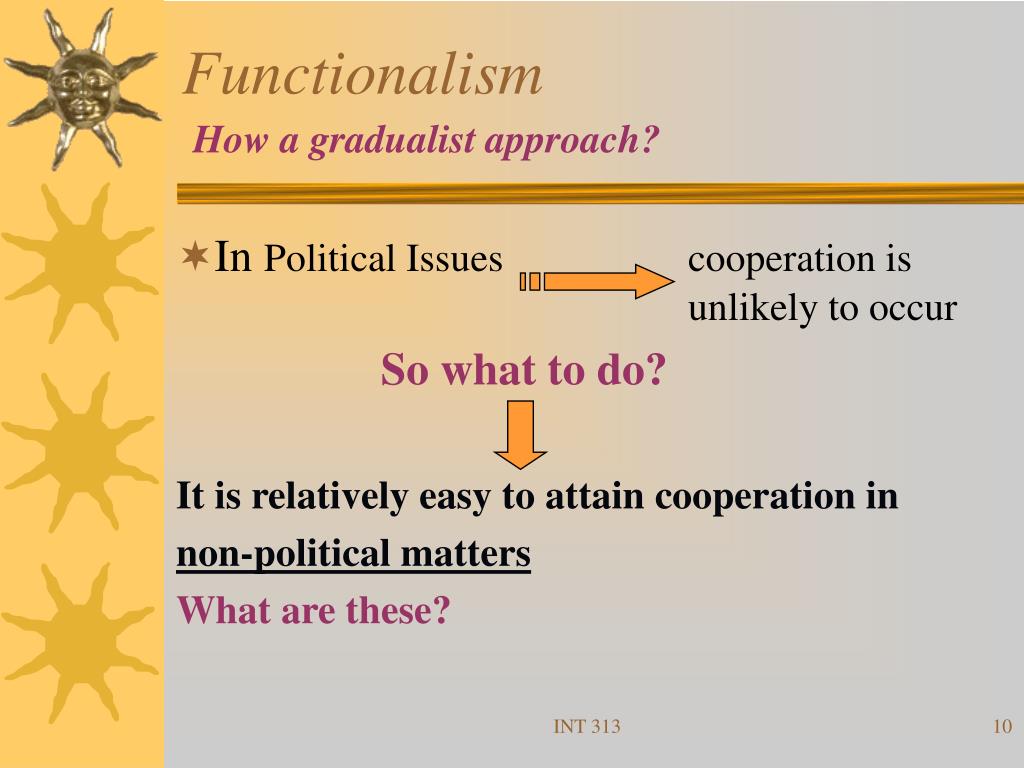 Functionalism

How a gradualist approach?

In Political Issues cooperation is unlikely to occur

So what to do?

It is relatively easy to attain cooperation in non-political matters

What are these?

INT 313

10